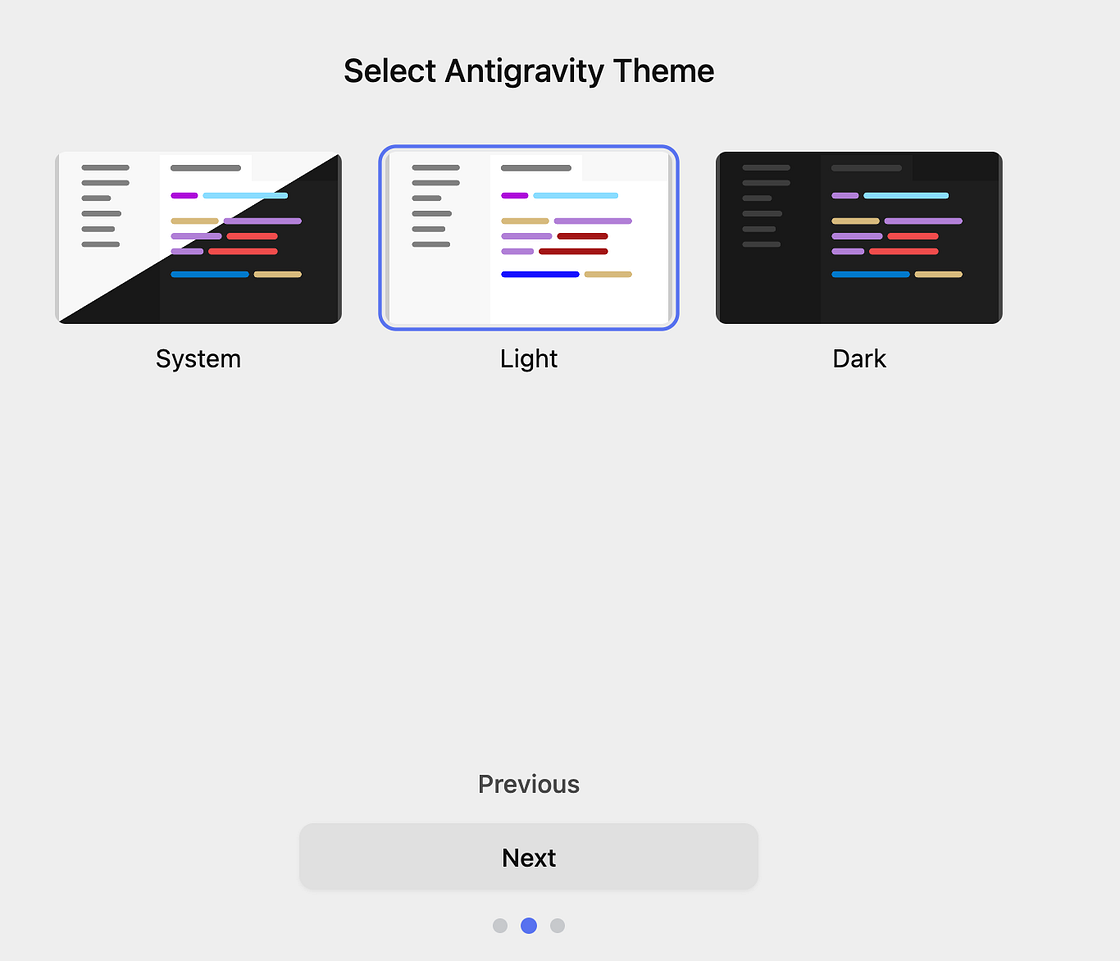 Select Antigravity Theme

System

Light

Dark

Previous

Next